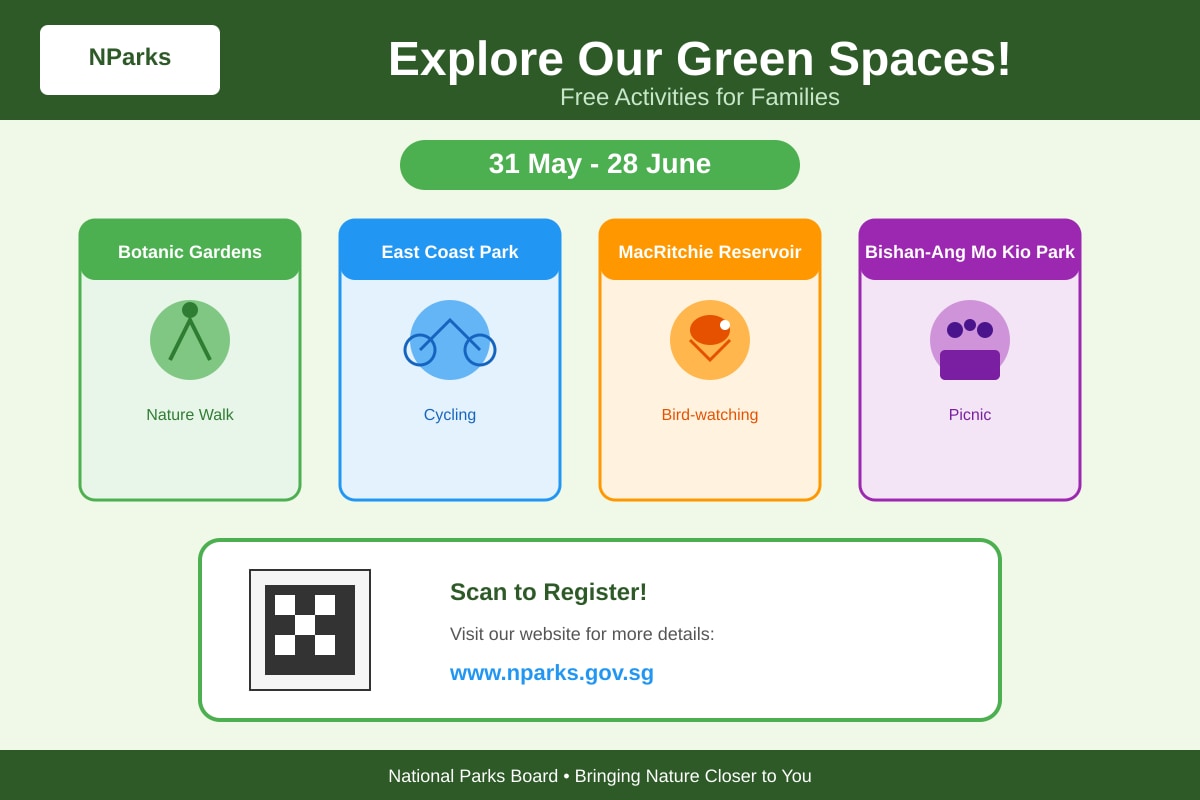 NParks

Explore Our Green Spaces!
Free Activities for Families

31 May - 28 June

Botanic Gardens
Nature Walk

East Coast Park
Cycling

MacRitchie Reservoir
Bird-watching

Bishan-Ang Mo Kio Park
Picnic

Scan to Register!
Visit our website for more details:
www.nparks.gov.sg

National Parks Board • Bringing Nature Closer to You